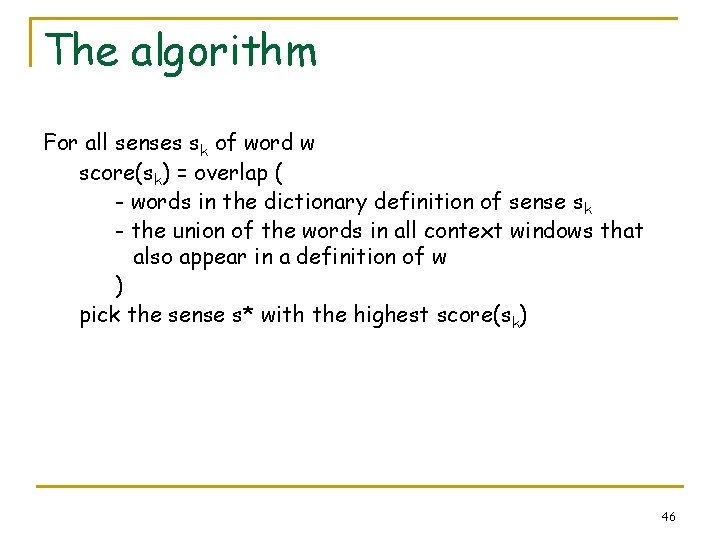 The algorithm

For all senses $s_k$ of word w
score($s_k$) = overlap (
- words in the dictionary definition of sense $s_k$
- the union of the words in all context windows that also appear in a definition of w
)
pick the sense s* with the highest score($s_k$)

46